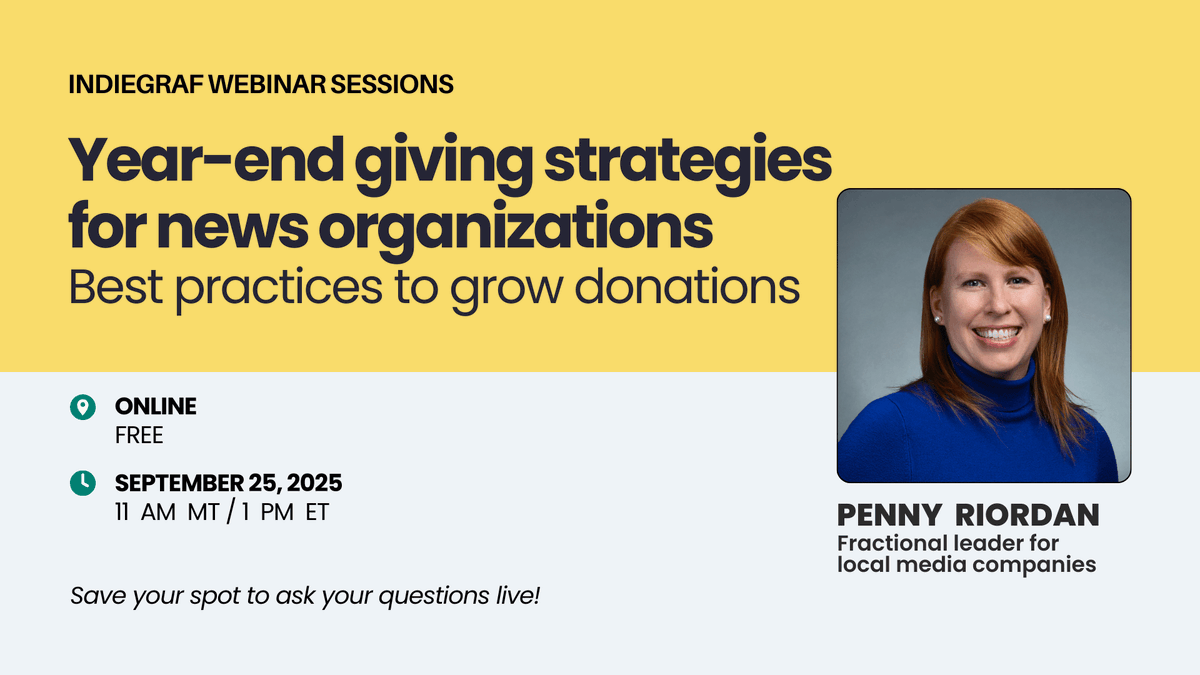 INDIEGRAF WEBINAR SESSIONS

Year-end giving strategies for news organizations
Best practices to grow donations

ONLINE
FREE

SEPTEMBER 25, 2025
11 AM MT / 1 PM ET

Save your spot to ask your questions live!

PENNY RIORDAN
Fractional leader for local media companies